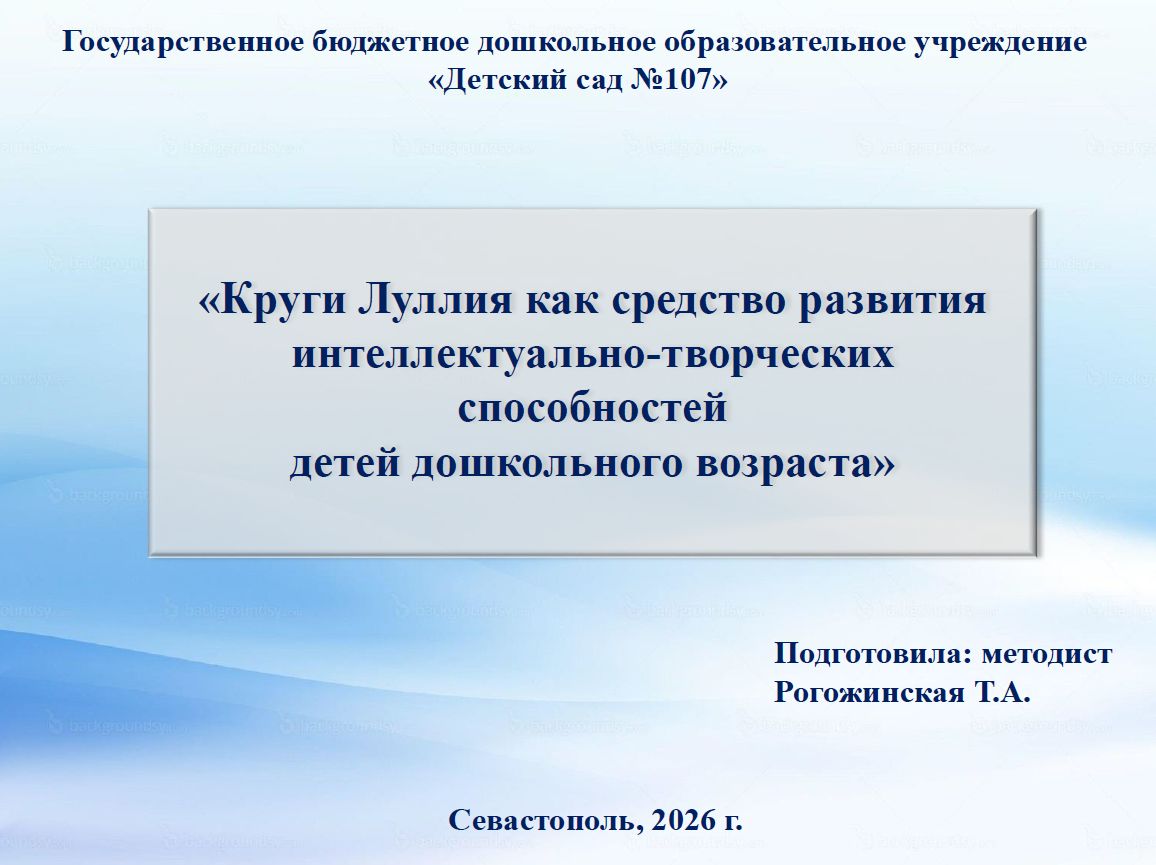 Государственное бюджетное дошкольное образовательное учреждение «Детский сад №107»

«Круги Луллия как средство развития интеллектуально-творческих способностей детей дошкольного возраста»

Подготовила: методист Рогожинская Т.А.

Севастополь, 2026 г.